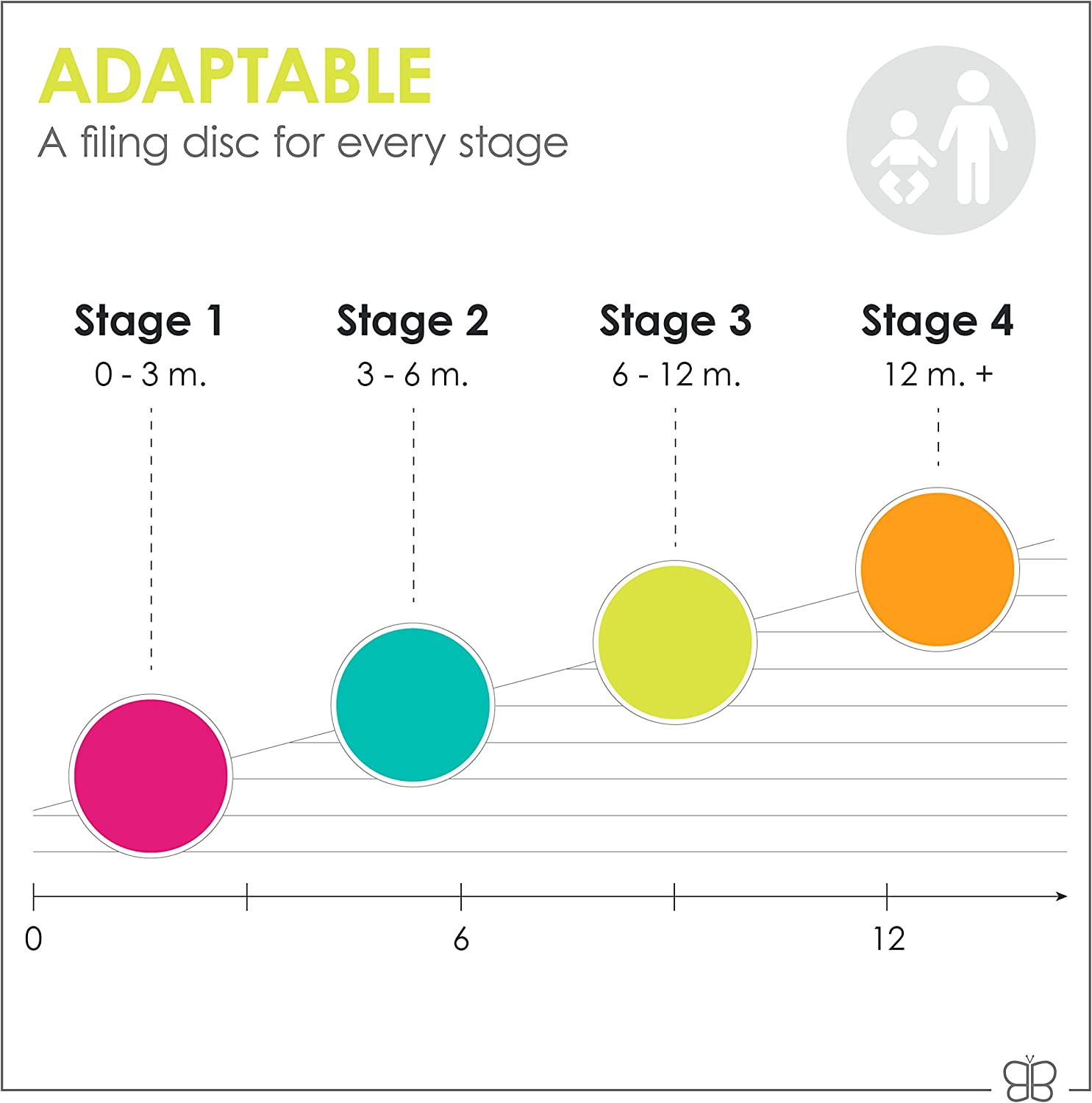 ADAPTABLE
A filing disc for every stage

Stage 1
0 - 3 m.

Stage 2
3 - 6 m.

Stage 3
6 - 12 m.

Stage 4
12 m. +

0
6
12